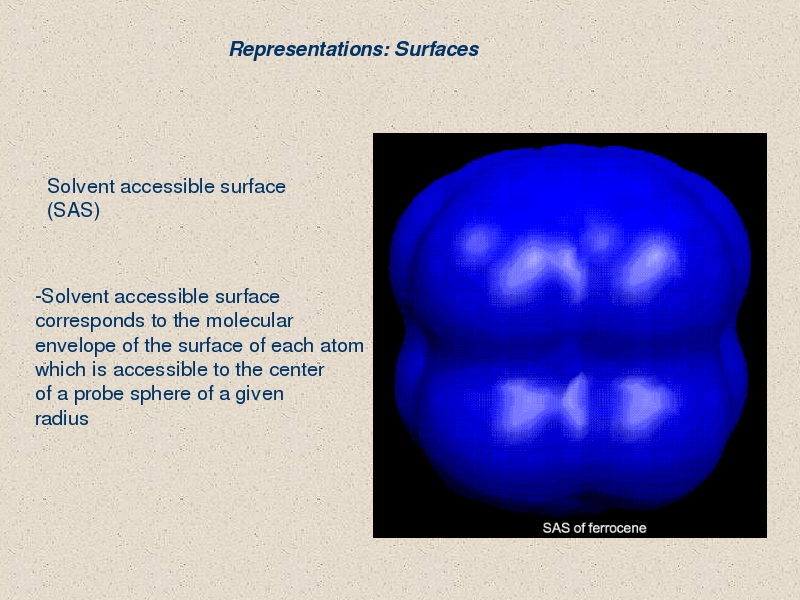 Representations: Surfaces

Solvent accessible surface (SAS)

-Solvent accessible surface corresponds to the molecular envelope of the surface of each atom which is accessible to the center of a probe sphere of a given radius

SAS of ferrocene